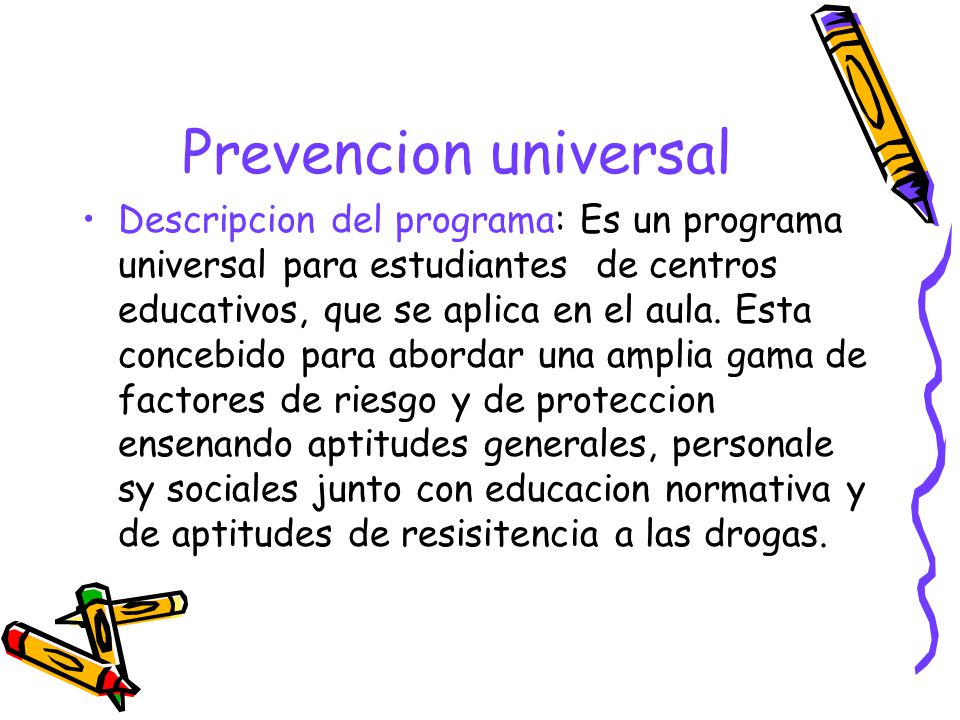 Prevencion universal

• Descripcion del programa: Es un programa universal para estudiantes de centros educativos, que se aplica en el aula. Esta concebido para abordar una amplia gama de factores de riesgo y de proteccion ensenando aptitudes generales, personale sy sociales junto con educacion normativa y de aptitudes de resisitencia a las drogas.